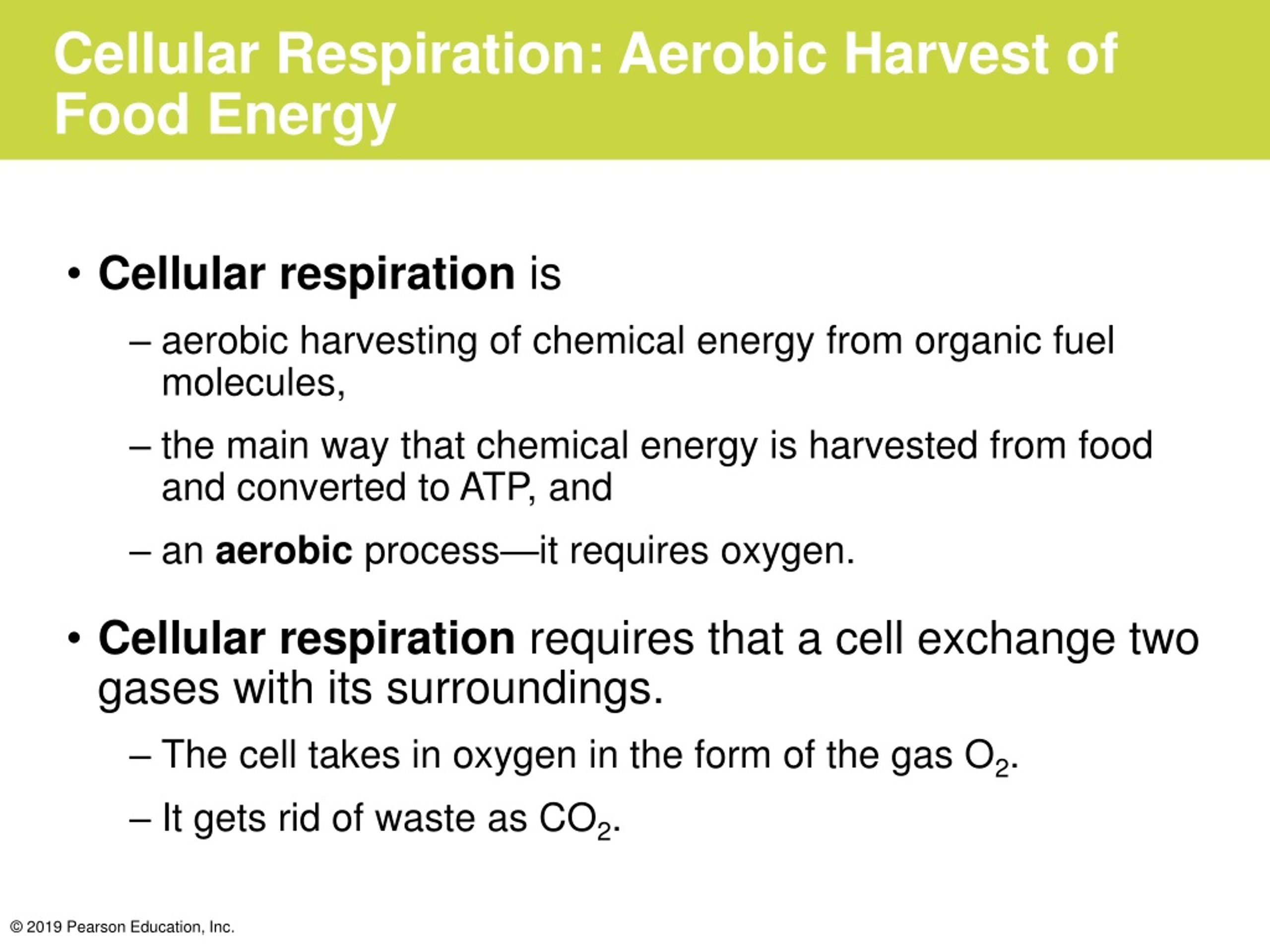 Cellular Respiration: Aerobic Harvest of Food Energy

• Cellular respiration is

– aerobic harvesting of chemical energy from organic fuel molecules,

– the main way that chemical energy is harvested from food and converted to ATP, and

– an aerobic process—it requires oxygen.

• Cellular respiration requires that a cell exchange two gases with its surroundings.

– The cell takes in oxygen in the form of the gas $O_2$.

– It gets rid of waste as $CO_2$.

© 2019 Pearson Education, Inc.